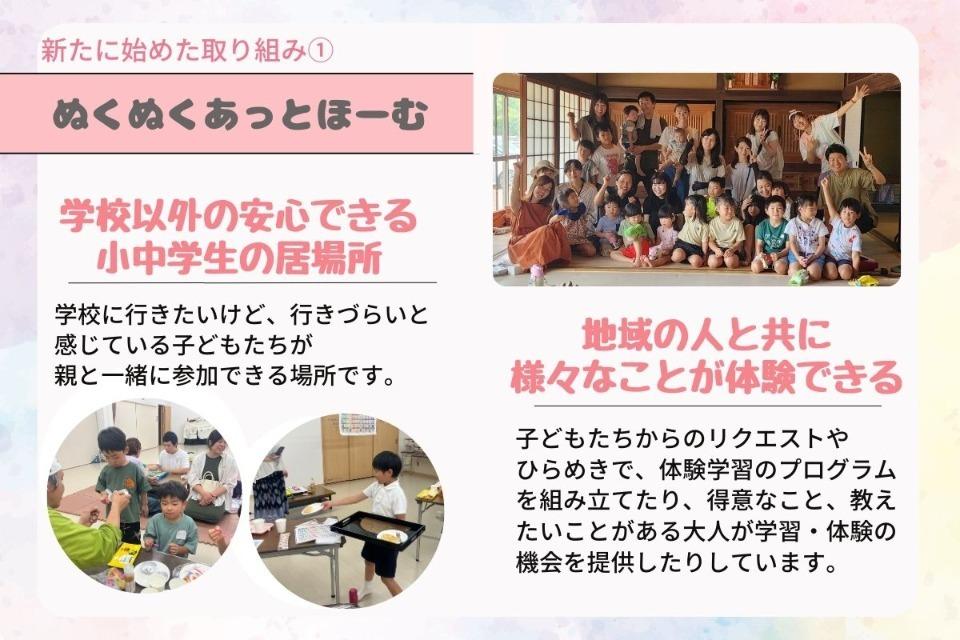 新たに始めた取り組み①

ぬくぬくあっとほーむ

学校以外の安心できる
小中学生の居場所

学校に行きたいけど、行きづらいと感じている子どもたちが親と一緒に参加できる場所です。

地域の人と共に
様々なことが体験できる

子どもたちからのリクエストやひらめきで、体験学習のプログラムを組み立てたり、得意なこと、教えたいことがある大人が学習・体験の機会を提供したりしています。